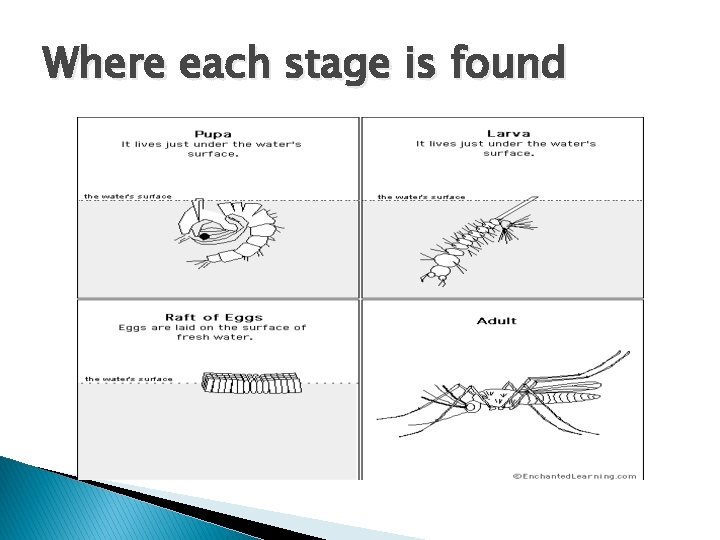 Where each stage is found

Pupa
It lives just under the water's surface.

the water's surface

Larva
It lives just under the water's surface.

the water's surface

Raft of Eggs
Eggs are laid on the surface of fresh water.

the water's surface

Adult

©EnchantedLearning.com